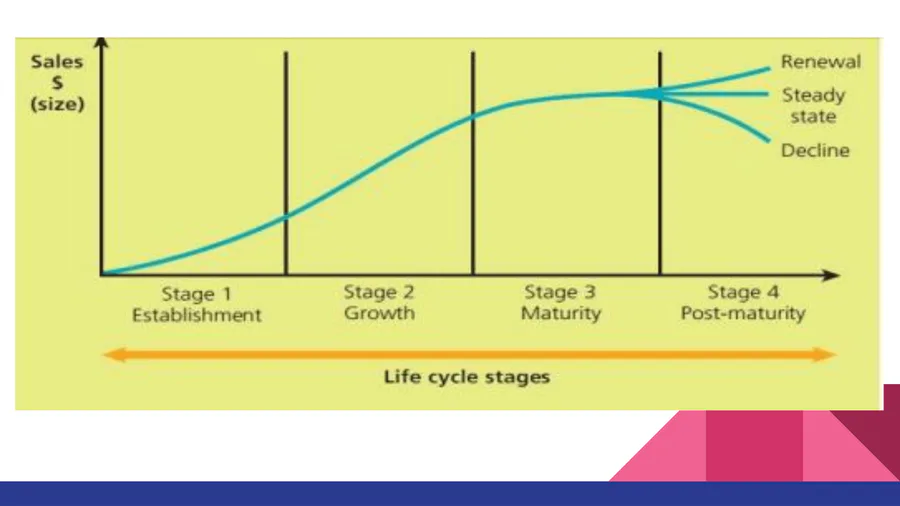 Sales
$
(size)

Renewal
Steady state
Decline

Stage 1
Establishment

Stage 2
Growth

Stage 3
Maturity

Stage 4
Post-maturity

Life cycle stages